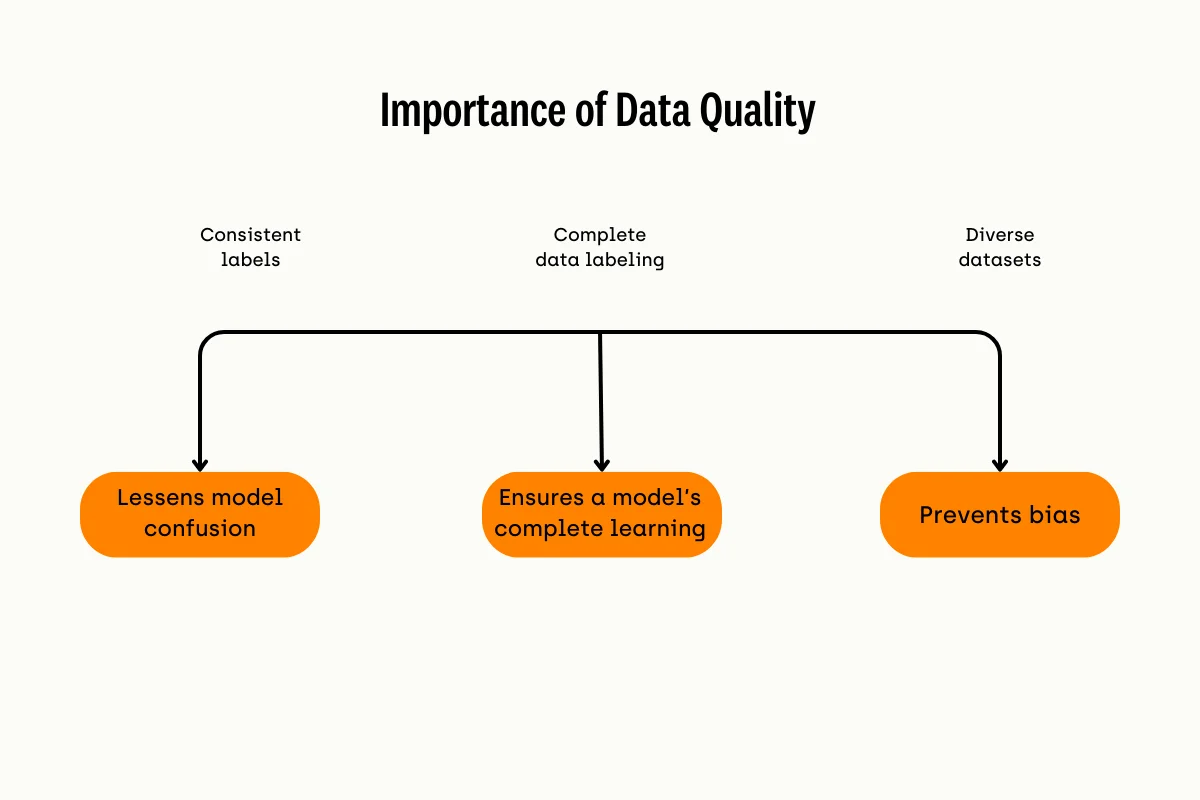 Importance of Data Quality

Consistent labels

Complete data labeling

Diverse datasets

Lessens model confusion

Ensures a model's complete learning

Prevents bias